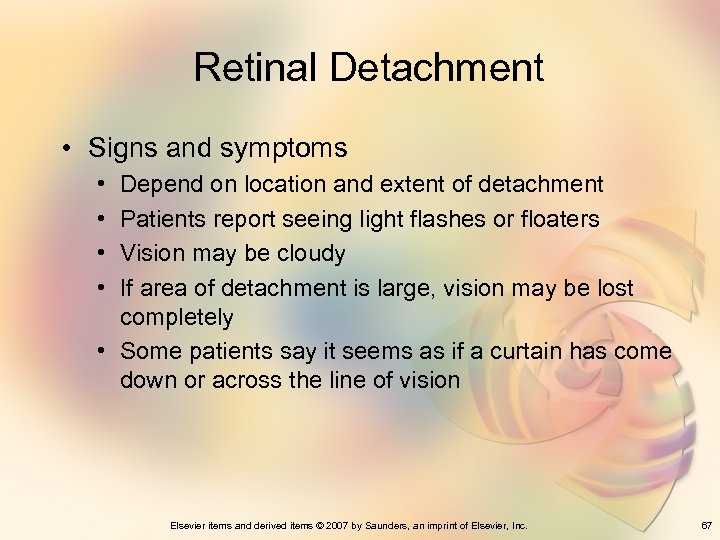 Retinal Detachment

• Signs and symptoms
  • Depend on location and extent of detachment
  • Patients report seeing light flashes or floaters
  • Vision may be cloudy
  • If area of detachment is large, vision may be lost completely
  • Some patients say it seems as if a curtain has come down or across the line of vision

Elsevier items and derived items © 2007 by Saunders, an imprint of Elsevier, Inc.

67